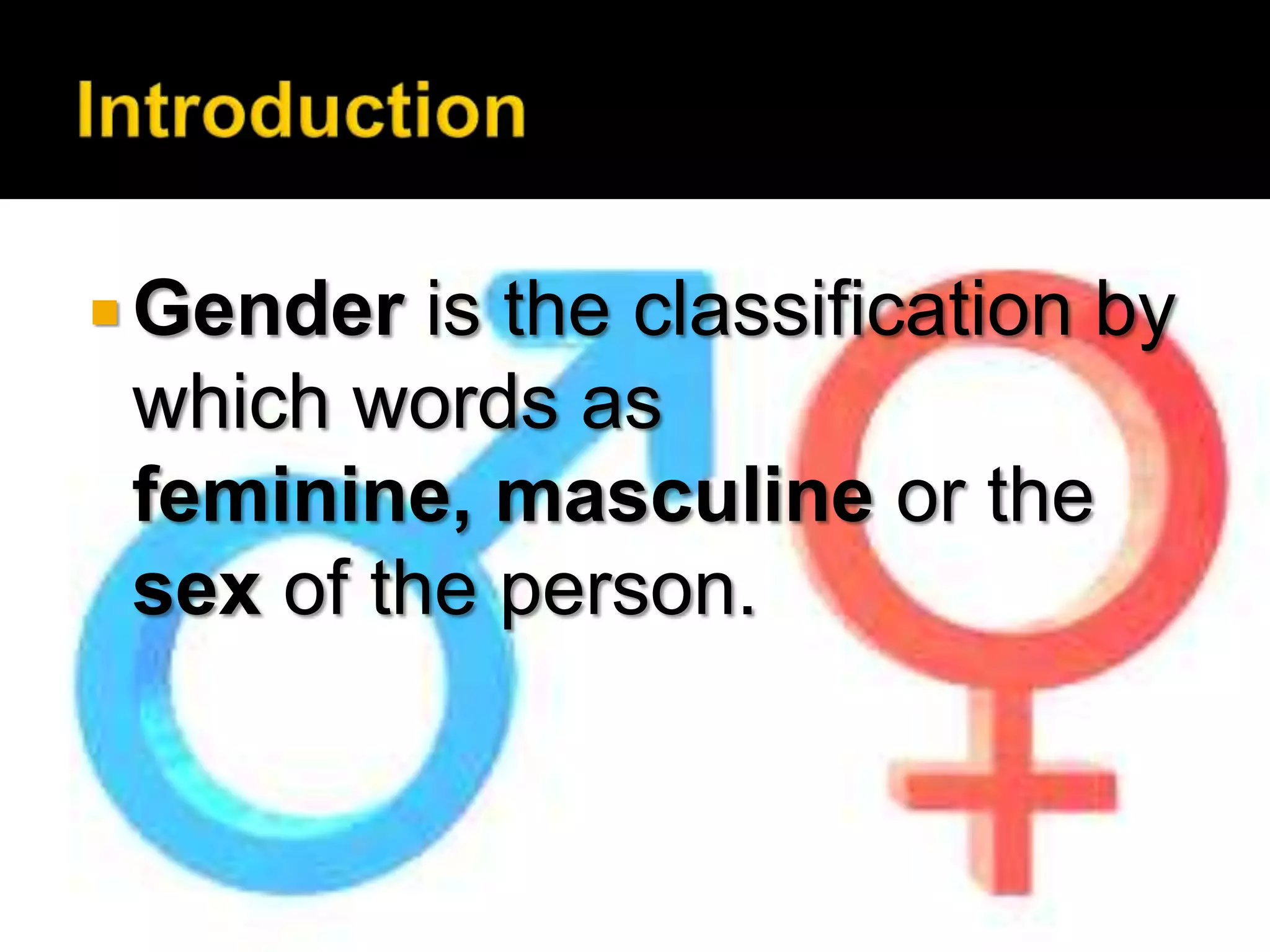 Introduction

Gender is the classification by which words as feminine, masculine or the sex of the person.